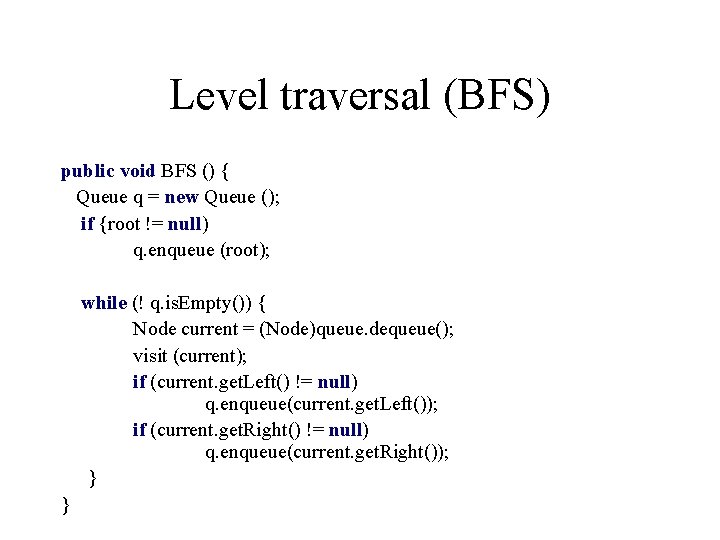 Level traversal (BFS)

public void BFS () {
Queue q = new Queue ();
if {root != null)
q.enqueue (root);

while (! q.isEmpty()) {
Node current = (Node)queue.dequeue();
visit (current);
if (current.getLeft() != null)
q.enqueue(current.getLeft());
if (current.getRight() != null)
q.enqueue(current.getRight());
}
}